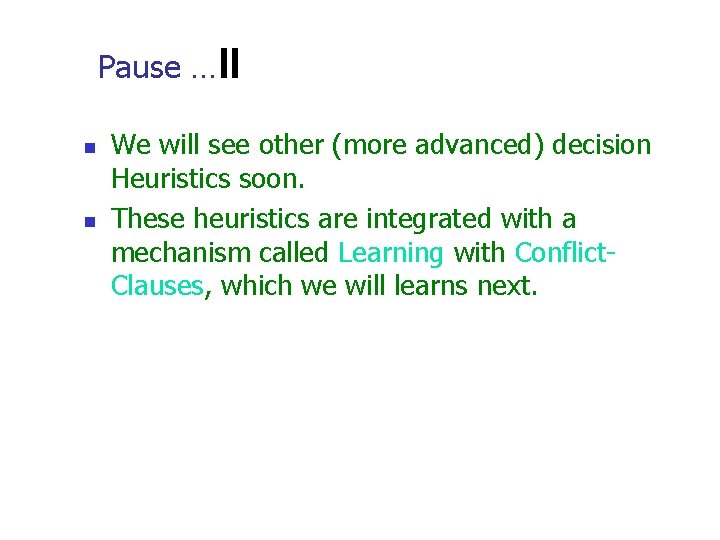 Pause …II

- We will see other (more advanced) decision Heuristics soon.
- These heuristics are integrated with a mechanism called Learning with Conflict-Clauses, which we will learns next.